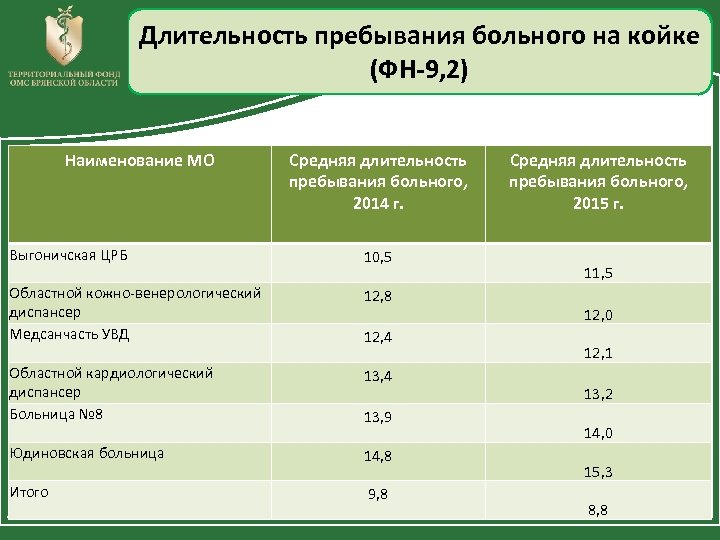 ТЕРРИТОРИАЛЬНЫЙ ФОНД ОМС БРЯНСКОЙ ОБЛАСТИ

Длительность пребывания больного на койке (ФН-9,2)

| Наименование МО | Средняя длительность пребывания больного, 2014 г. | Средняя длительность пребывания больного, 2015 г. |
|---|---|---|
| Выгоничская ЦРБ | 10,5 | 11,5 |
| Областной кожно-венерологический диспансер | 12,8 | 12,0 |
| Медсанчасть УВД | 12,4 | 12,1 |
| Областной кардиологический диспансер | 13,4 | 13,2 |
| Больница №8 | 13,9 | 14,0 |
| Юдиновская больница | 14,8 | 15,3 |
| Итого | 9,8 | 8,8 |